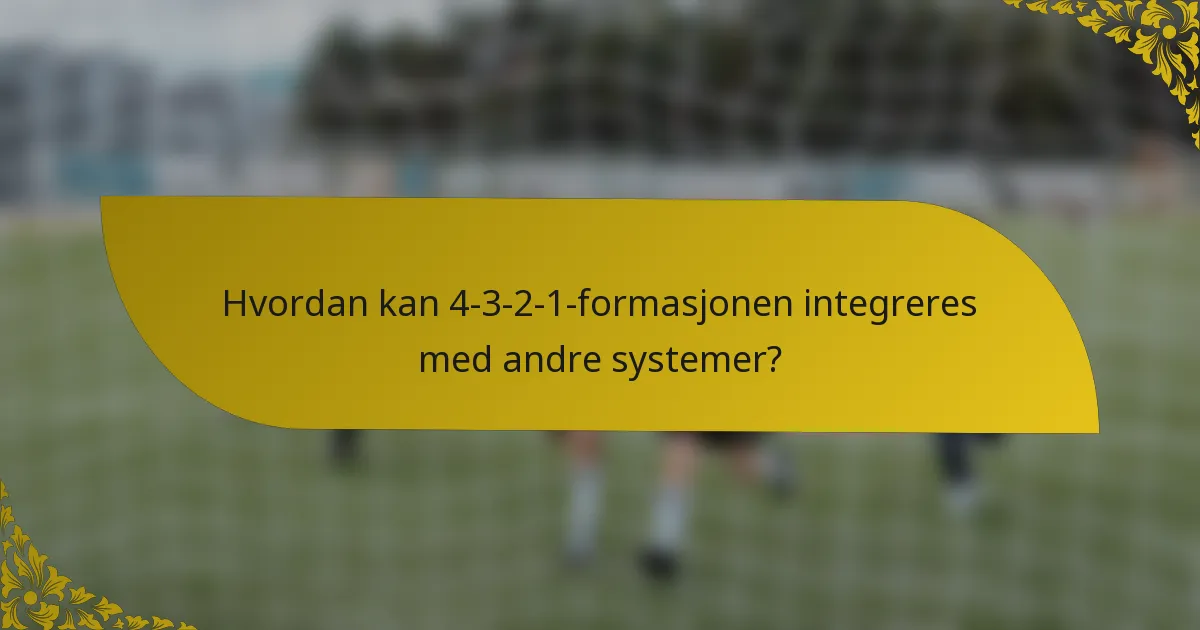 Hvordan kan 4-3-2-1-formasjonen integreres med andre systemer?